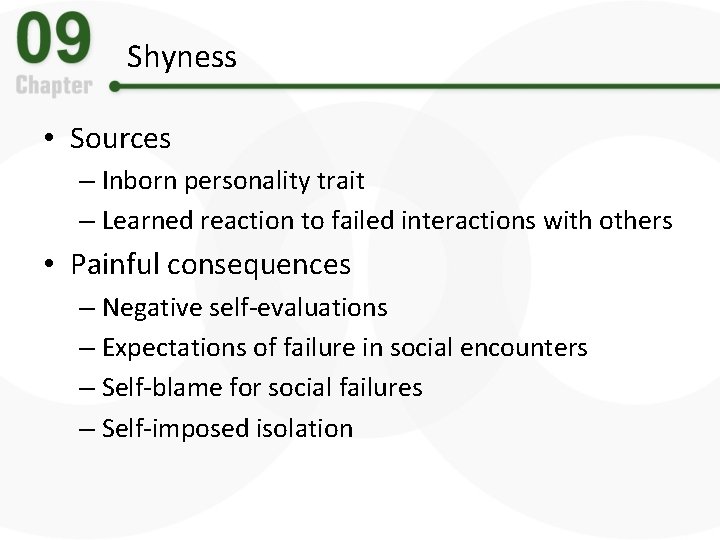 09
Chapter

Shyness

• Sources
– Inborn personality trait
– Learned reaction to failed interactions with others
• Painful consequences
– Negative self-evaluations
– Expectations of failure in social encounters
– Self-blame for social failures
– Self-imposed isolation